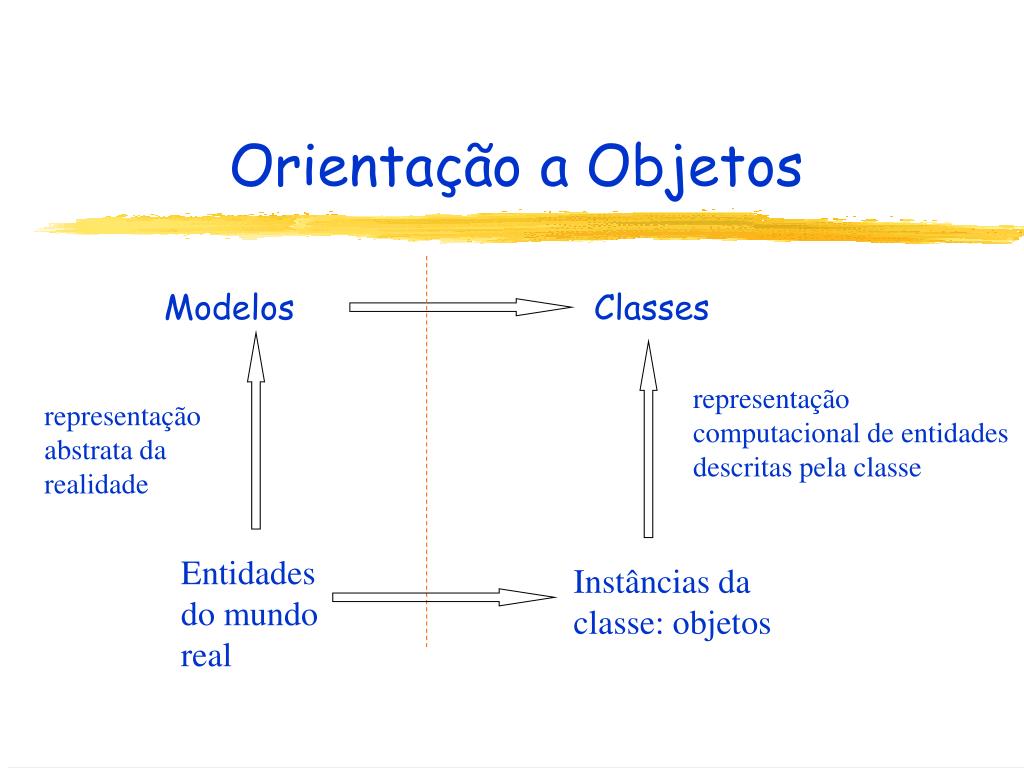 Orientação a Objetos

Modelos

Classes

representação abstrata da realidade

representação computacional de entidades descritas pela classe

Entidades do mundo real

Instâncias da classe: objetos